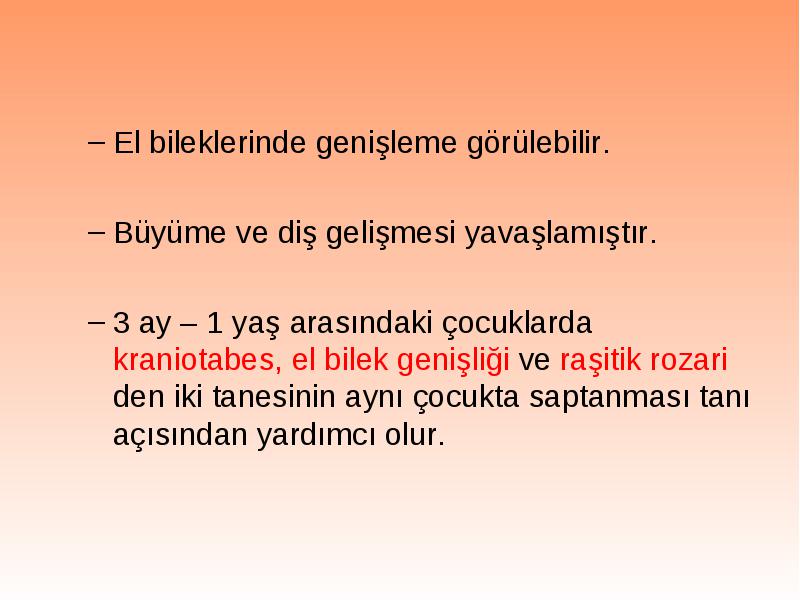 – El bileklerinde genişleme görülebilir.

– Büyüme ve diş gelişmesi yavaşlamıştır.

– 3 ay – 1 yaş arasındaki çocuklarda kraniotabes, el bilek genişliği ve raşitik rozari den iki tanesinin aynı çocukta saptanması tanı açısından yardımcı olur.